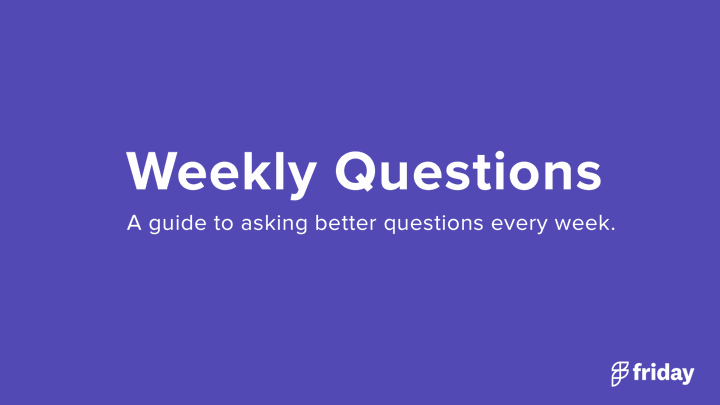 Weekly Questions

A guide to asking better questions every week.

friday